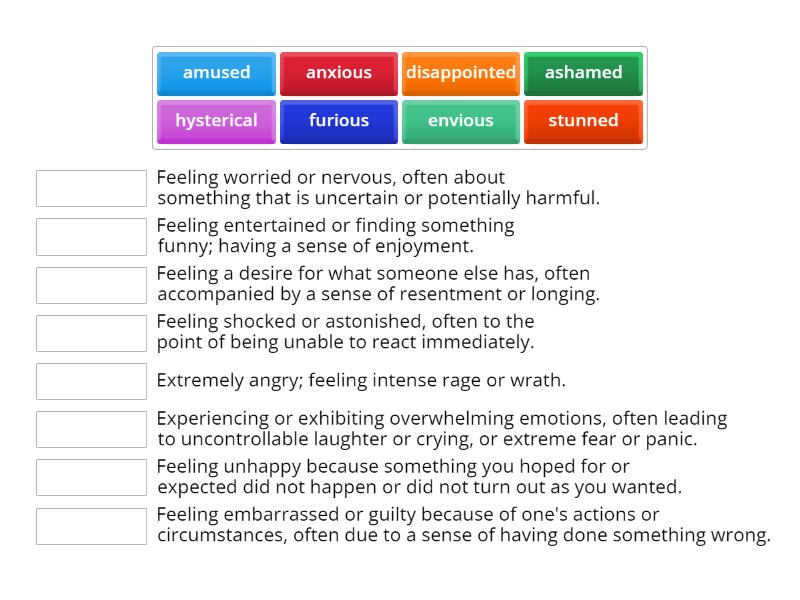 amused
anxious
disappointed
ashamed
hysterical
furious
envious
stunned

Feeling worried or nervous, often about something that is uncertain or potentially harmful.

Feeling entertained or finding something funny; having a sense of enjoyment.

Feeling a desire for what someone else has, often accompanied by a sense of resentment or longing.

Feeling shocked or astonished, often to the point of being unable to react immediately.

Extremely angry; feeling intense rage or wrath.

Experiencing or exhibiting overwhelming emotions, often leading to uncontrollable laughter or crying, or extreme fear or panic.

Feeling unhappy because something you hoped for or expected did not happen or did not turn out as you wanted.

Feeling embarrassed or guilty because of one's actions or circumstances, often due to a sense of having done something wrong.